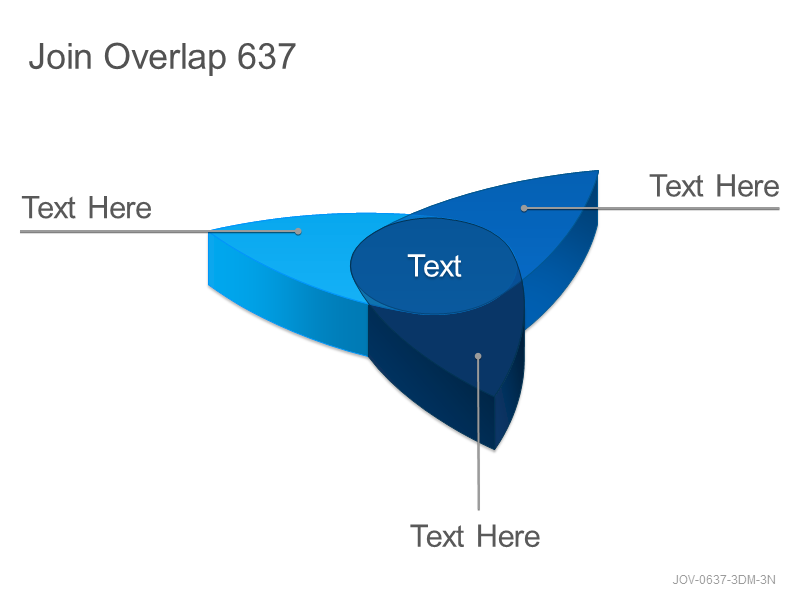 Join Overlap 637

Text Here

Text Here

Text

Text Here

JOV-0637-3DM-3N